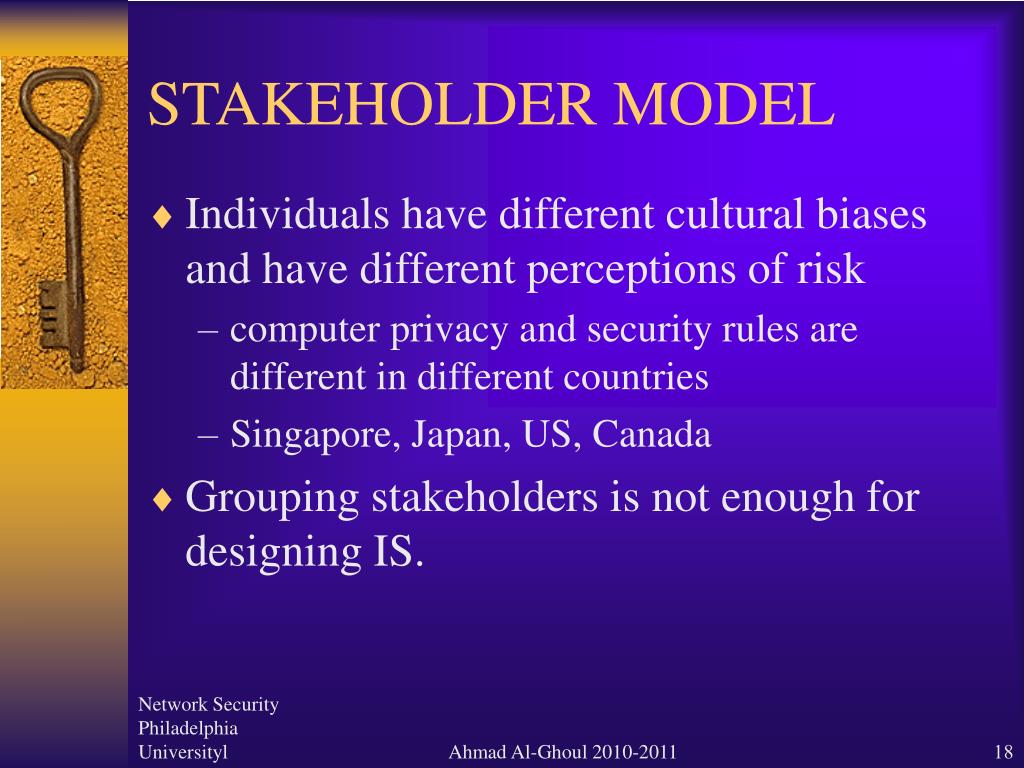 STAKEHOLDER MODEL

♦ Individuals have different cultural biases and have different perceptions of risk

– computer privacy and security rules are different in different countries

– Singapore, Japan, US, Canada

♦ Grouping stakeholders is not enough for designing IS.

Network Security Philadelphia Universityl

Ahmad Al-Ghoul 2010-2011

18